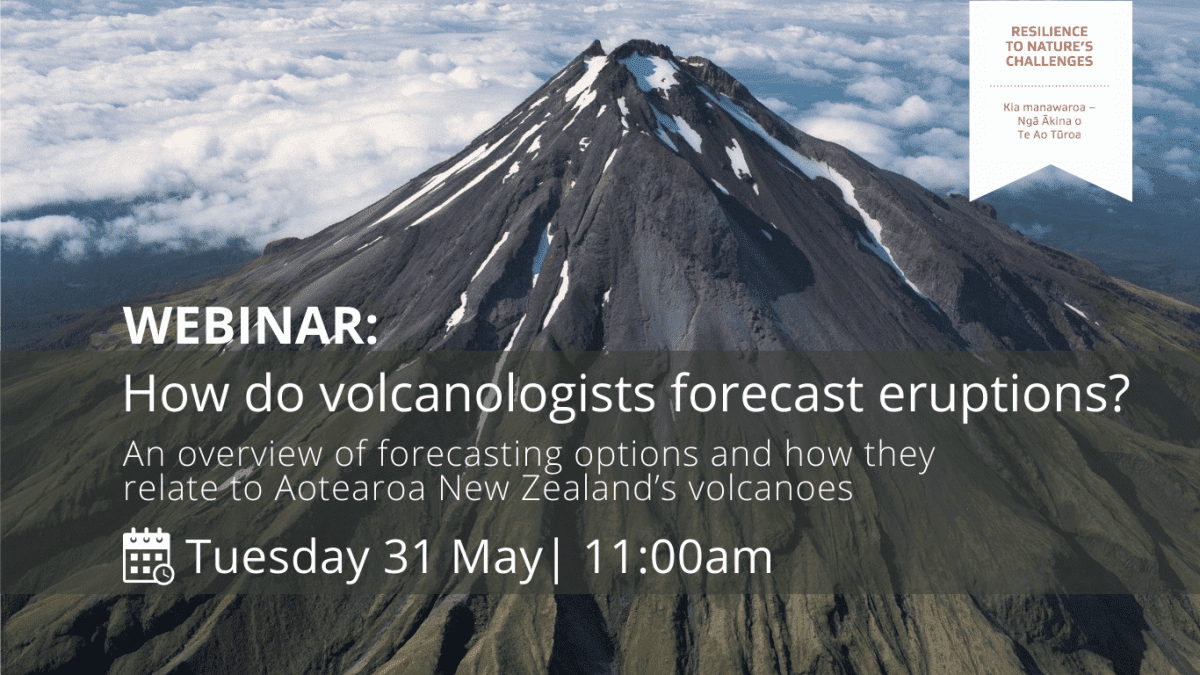 RESILIENCE TO NATURE'S CHALLENGES

Kia manawaroa – Ngā Ākina o Te Ao Tūroa

WEBINAR:
How do volcanologists forecast eruptions?
An overview of forecasting options and how they relate to Aotearoa New Zealand's volcanoes

Tuesday 31 May| 11:00am